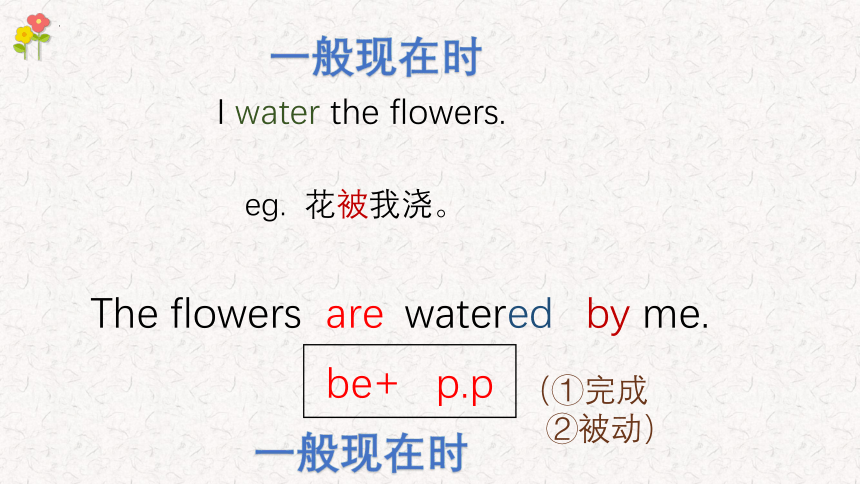 一般现在时

I water the flowers.

eg. 花被我浇。

The flowers are watered by me.

be+ p.p

(①完成
②被动)

一般现在时